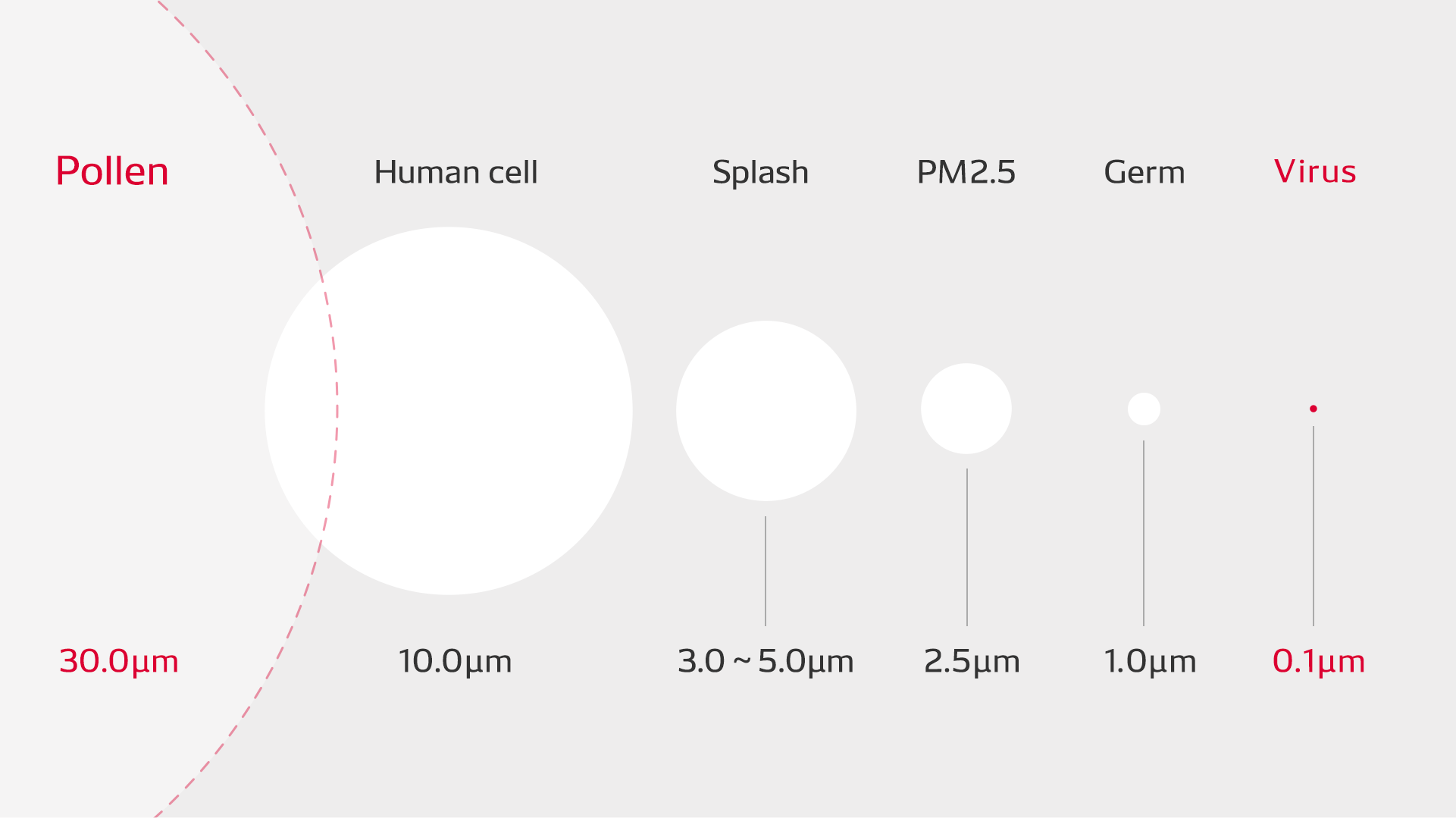 Pollen

Human cell

Splash

PM2.5

Germ

Virus

30.0μm

10.0μm

3.0 ~ 5.0μm

2.5μm

1.0μm

0.1μm